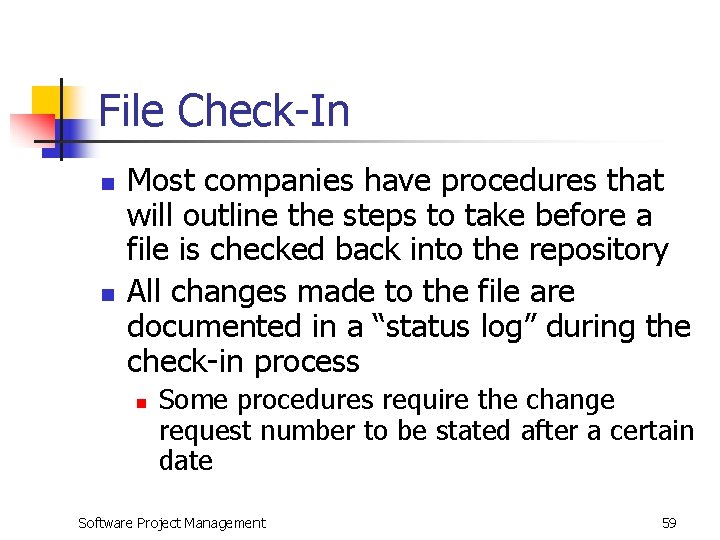 File Check-In

- Most companies have procedures that will outline the steps to take before a file is checked back into the repository
- All changes made to the file are documented in a “status log” during the check-in process
  - Some procedures require the change request number to be stated after a certain date

Software Project Management

59